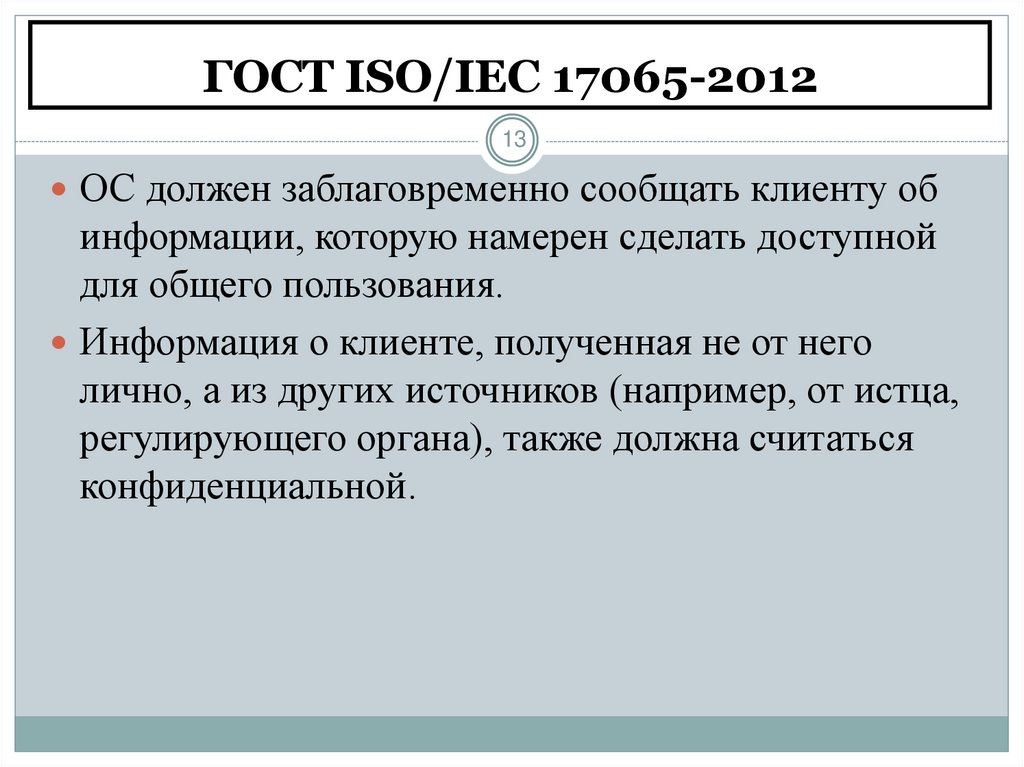 ГОСТ ISO/IEC 17065-2012

13

ОС должен заблаговременно сообщать клиенту об информации, которую намерен сделать доступной для общего пользования.

Информация о клиенте, полученная не от него лично, а из других источников (например, от истца, регулирующего органа), также должна считаться конфиденциальной.